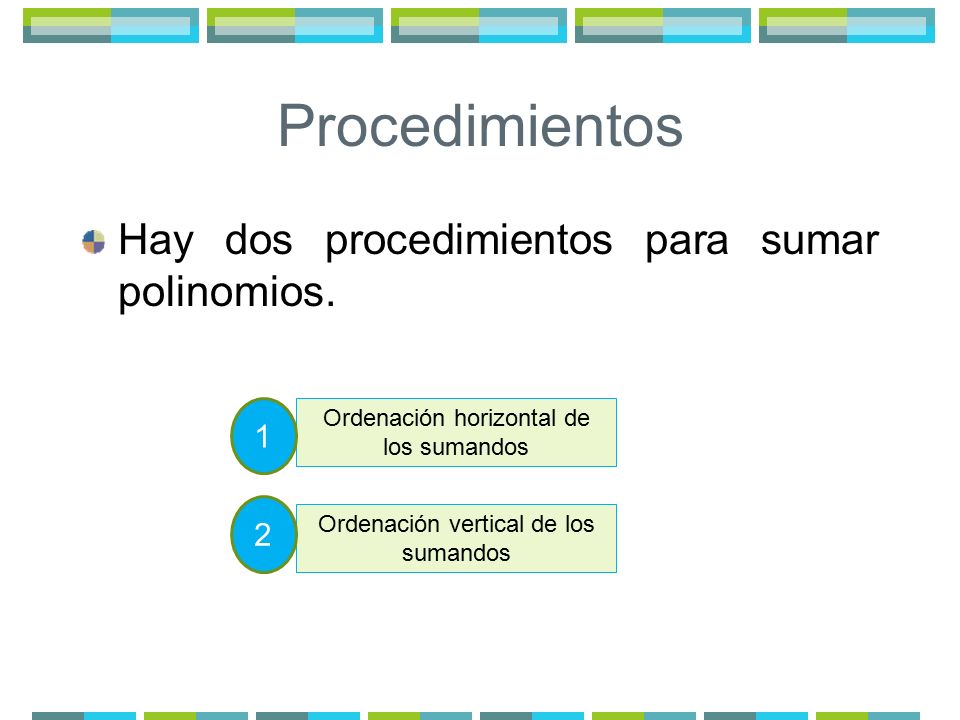 Procedimientos

Hay dos procedimientos para sumar polinomios.

1

Ordenación horizontal de los sumandos

2

Ordenación vertical de los sumandos